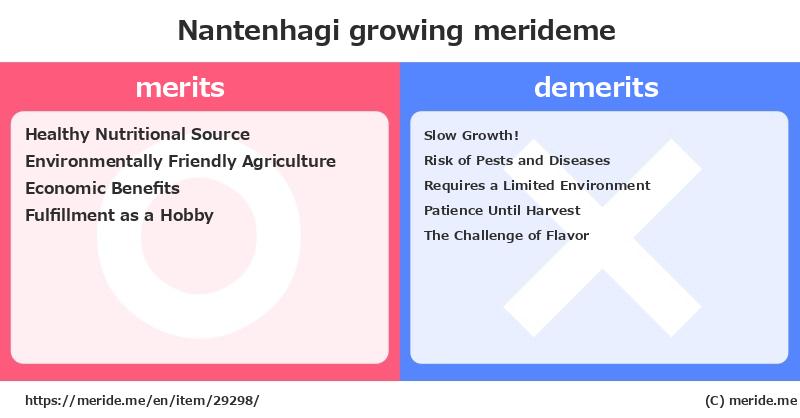 Nantenhagi growing merideme

merits

Healthy Nutritional Source
Environmentally Friendly Agriculture
Economic Benefits
Fulfillment as a Hobby

demerits

Slow Growth!
Risk of Pests and Diseases
Requires a Limited Environment
Patience Until Harvest
The Challenge of Flavor

https://meride.me/en/item/29298/

(C) meride.me